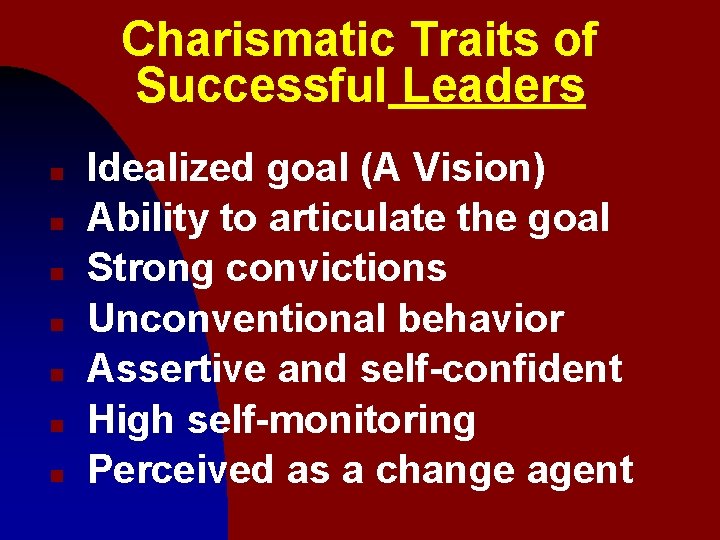 Charismatic Traits of Successful Leaders

- Idealized goal (A Vision)
- Ability to articulate the goal
- Strong convictions
- Unconventional behavior
- Assertive and self-confident
- High self-monitoring
- Perceived as a change agent